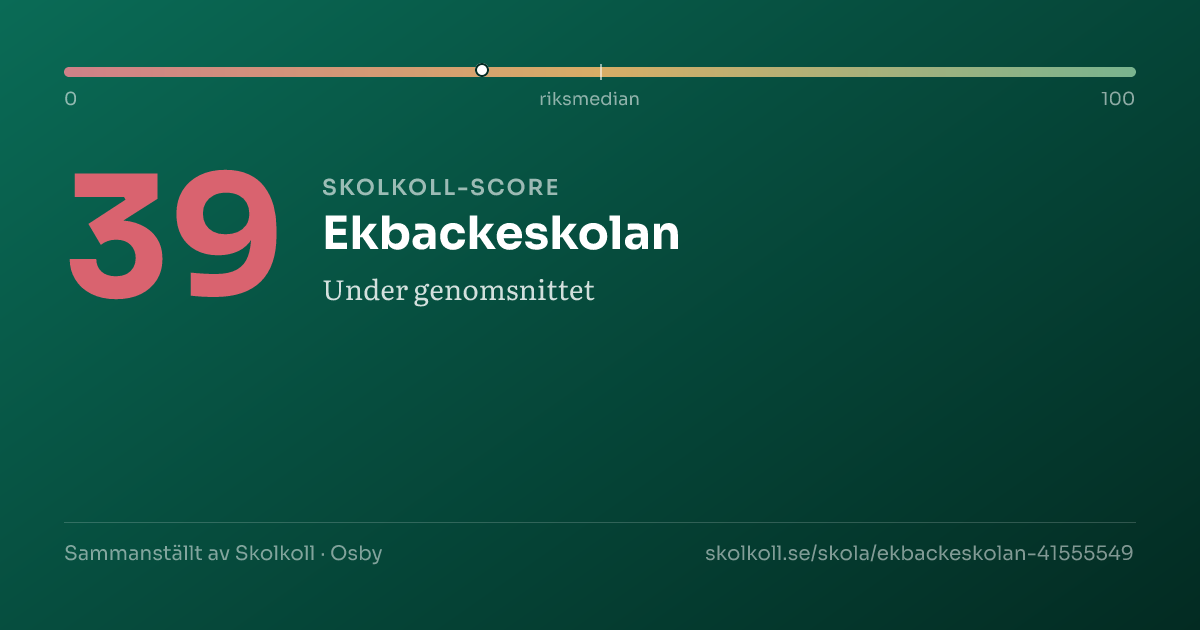 0
riksmedian
100

39

SKOLKOLL-SCORE

Ekbackeskolan

Under genomsnittet

Sammanställt av Skolkoll · Osby

skolkoll.se/skola/ekbackeskolan-41555549